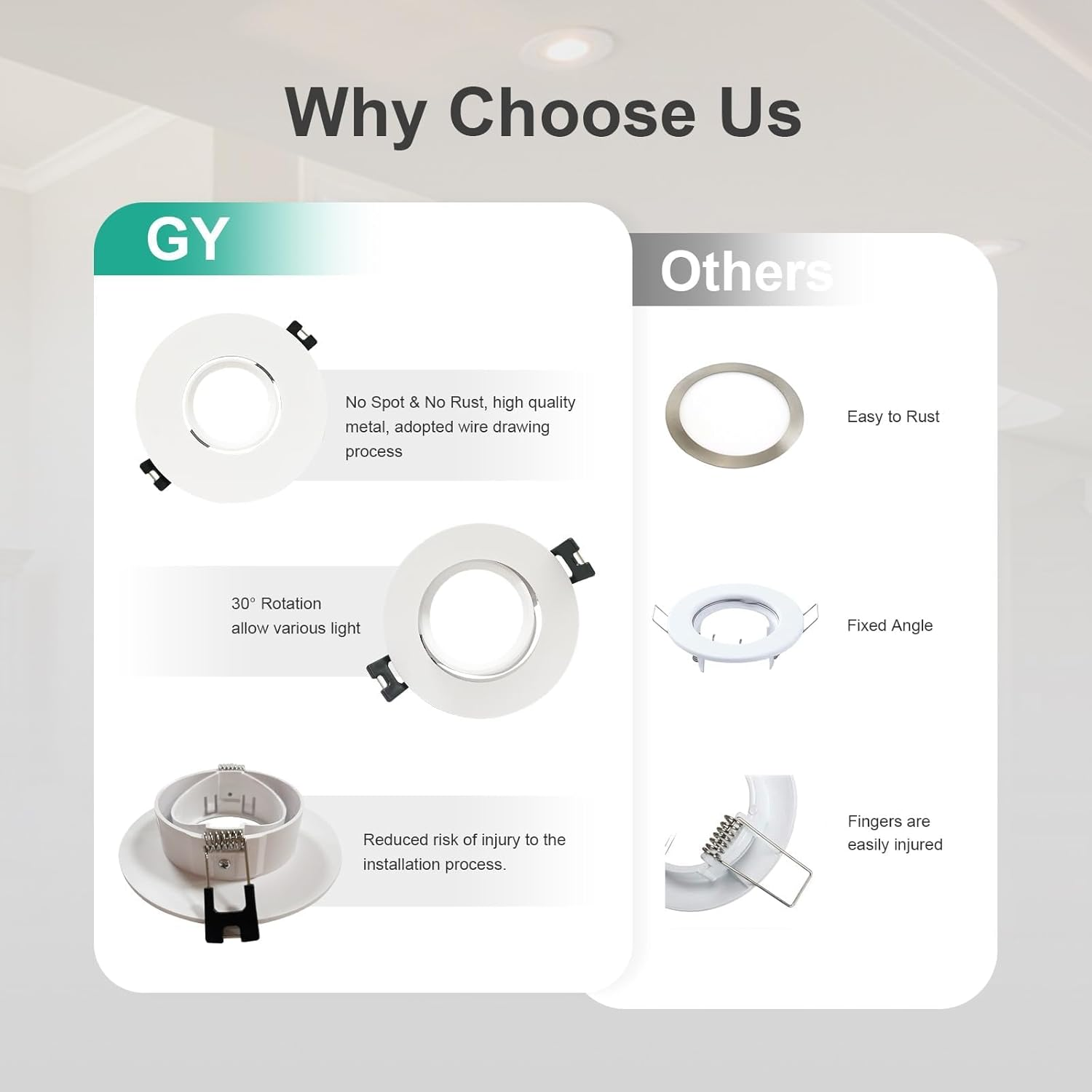 Why Choose Us

GY

No Spot & No Rust, high quality metal, adopted wire drawing process

30° Rotation
allow various light

Reduced risk of injury to the installation process.

Others

Easy to Rust

Fixed Angle

Fingers are easily injured